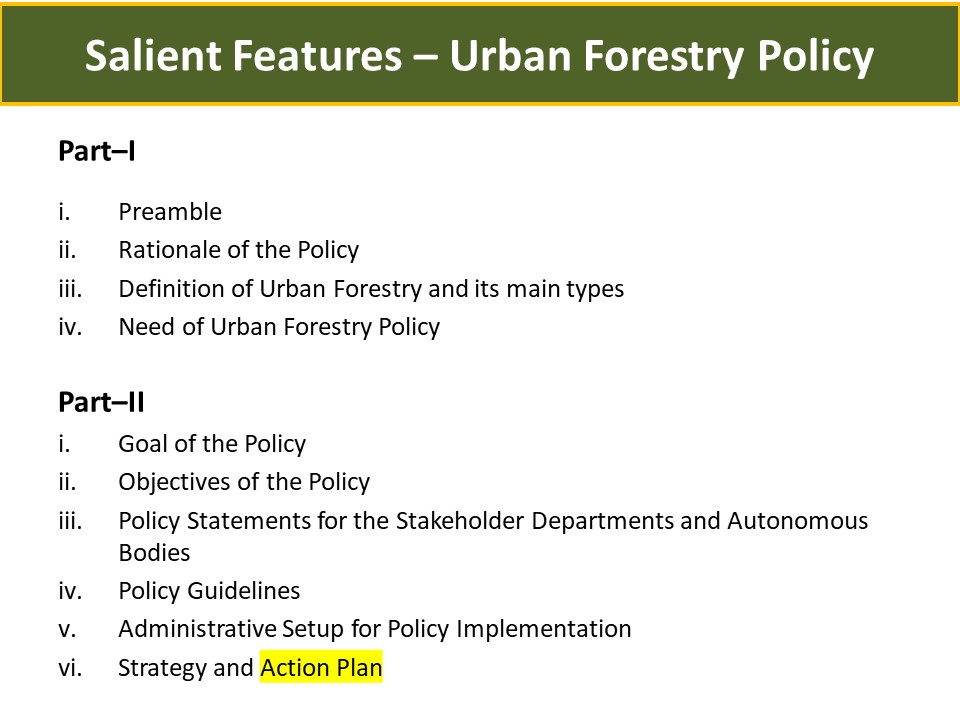 Salient Features – Urban Forestry Policy

Part–I

i. Preamble
ii. Rationale of the Policy
iii. Definition of Urban Forestry and its main types
iv. Need of Urban Forestry Policy

Part–II

i. Goal of the Policy
ii. Objectives of the Policy
iii. Policy Statements for the Stakeholder Departments and Autonomous Bodies
iv. Policy Guidelines
v. Administrative Setup for Policy Implementation
vi. Strategy and Action Plan